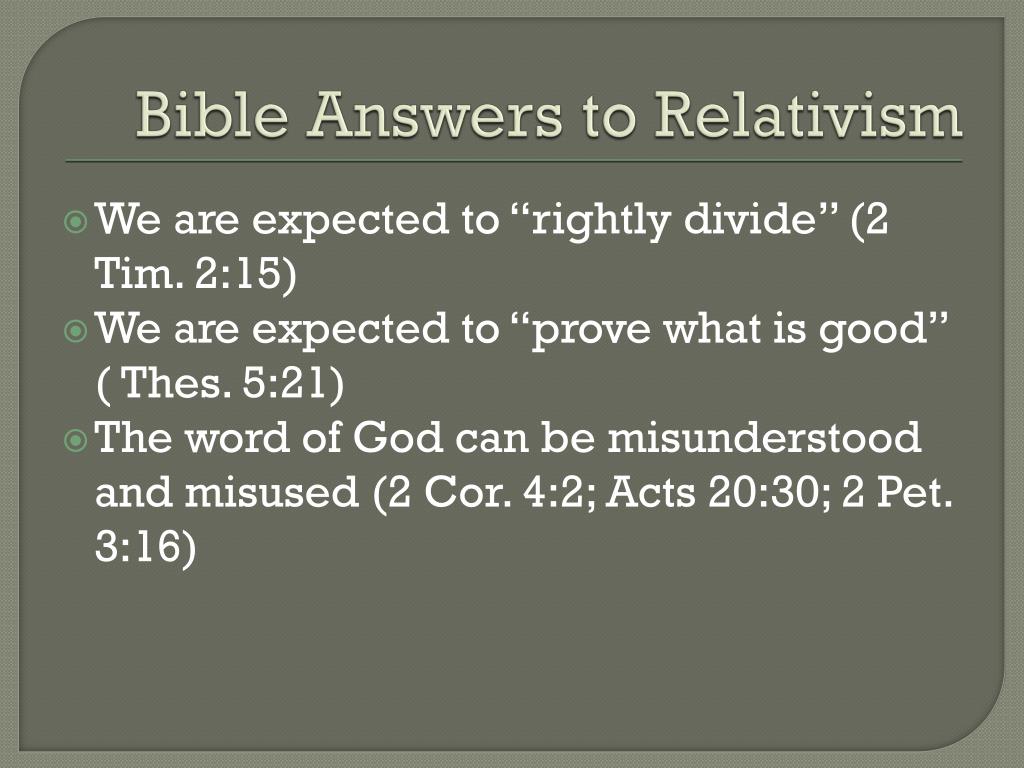 Bible Answers to Relativism

We are expected to “rightly divide” (2 Tim. 2:15)

We are expected to “prove what is good” ( Thes. 5:21)

The word of God can be misunderstood and misused (2 Cor. 4:2; Acts 20:30; 2 Pet. 3:16)